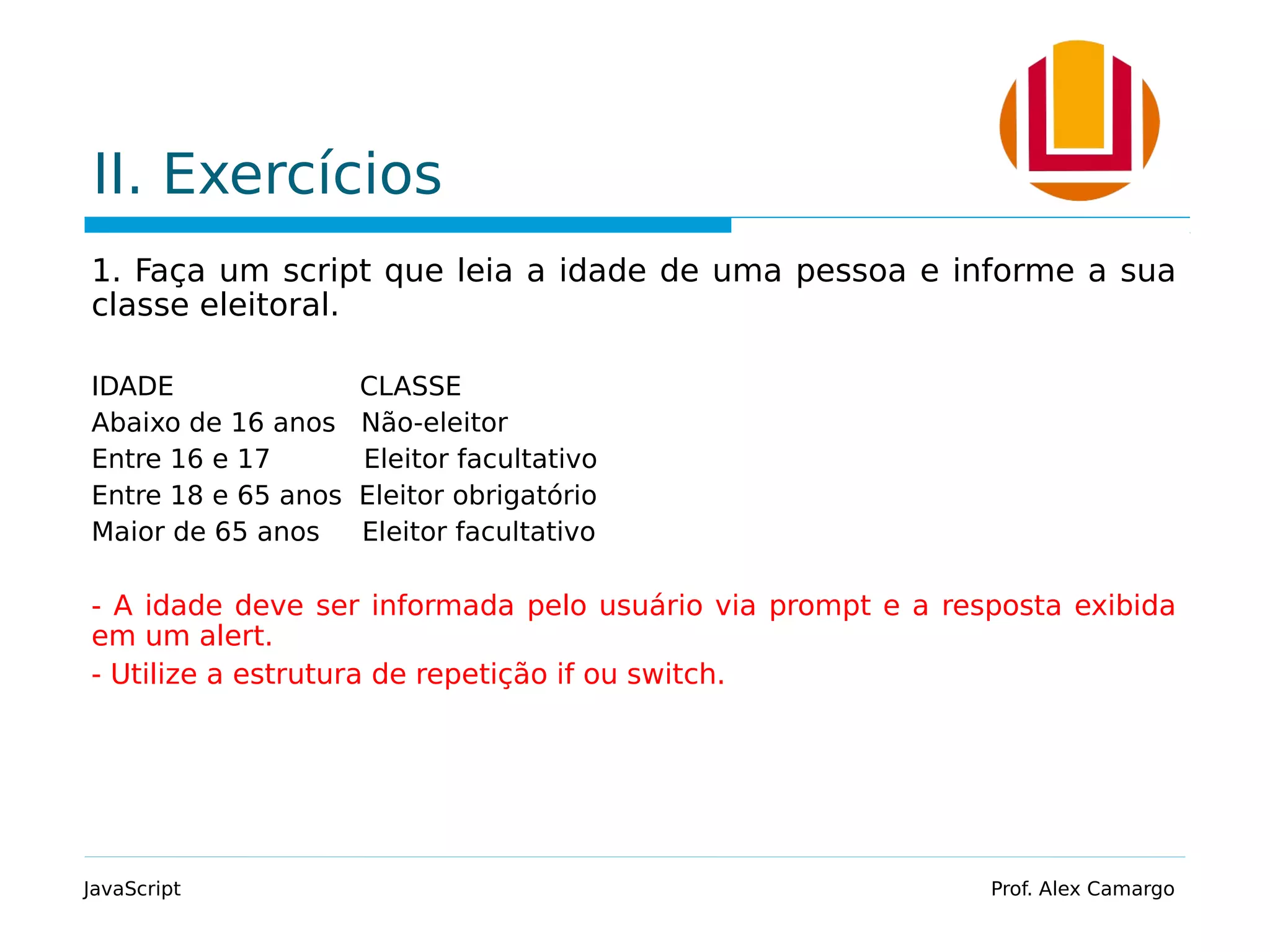 II. Exercícios

1. Faça um script que leia a idade de uma pessoa e informe a sua classe eleitoral.

| IDADE | CLASSE |
|---|---|
| Abaixo de 16 anos | Não-eleitor |
| Entre 16 e 17 | Eleitor facultativo |
| Entre 18 e 65 anos | Eleitor obrigatório |
| Maior de 65 anos | Eleitor facultativo |

- A idade deve ser informada pelo usuário via prompt e a resposta exibida em um alert.

- Utilize a estrutura de repetição if ou switch.

JavaScript

Prof. Alex Camargo